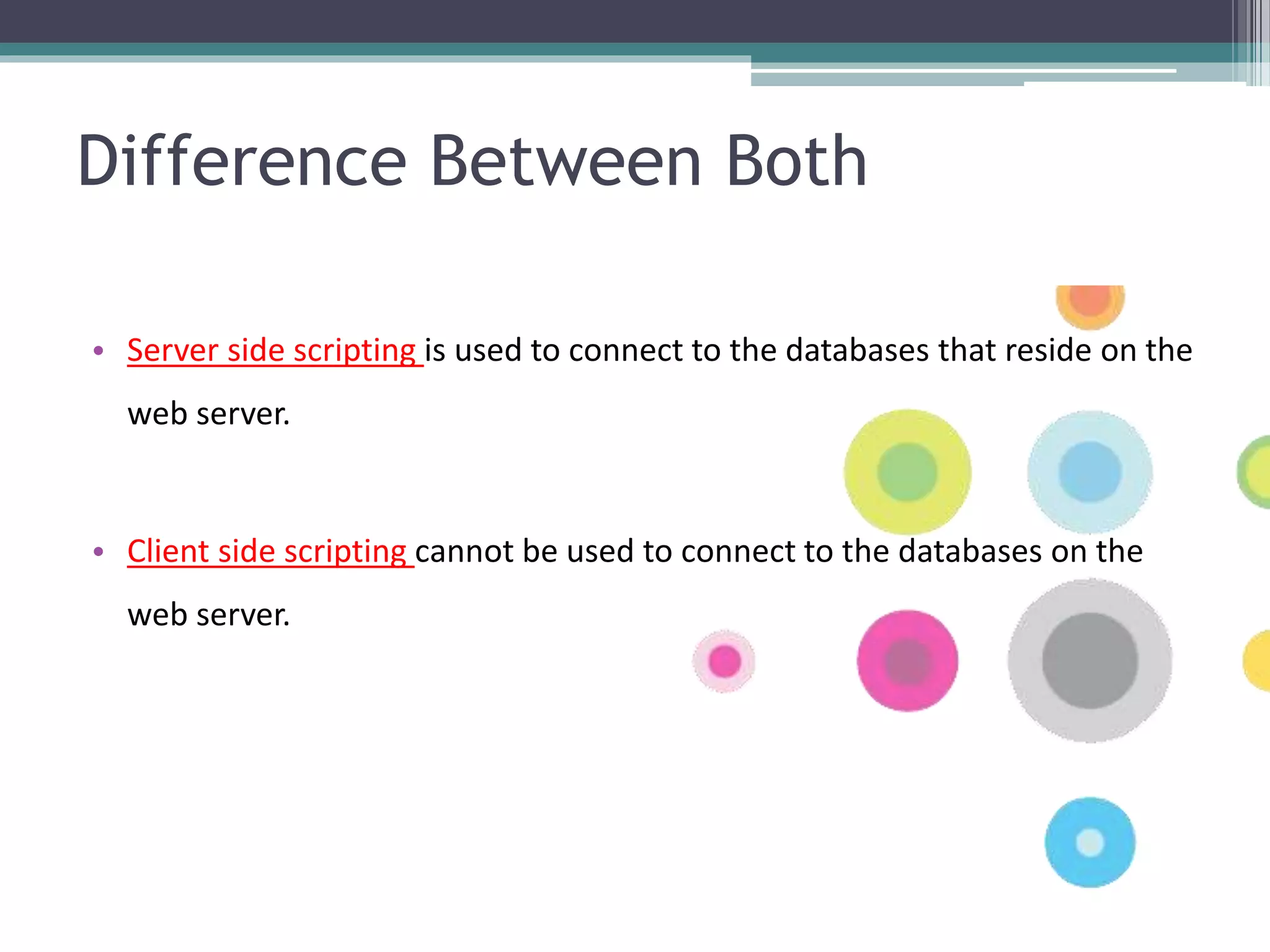 Difference Between Both

• Server side scripting is used to connect to the databases that reside on the web server.

• Client side scripting cannot be used to connect to the databases on the web server.